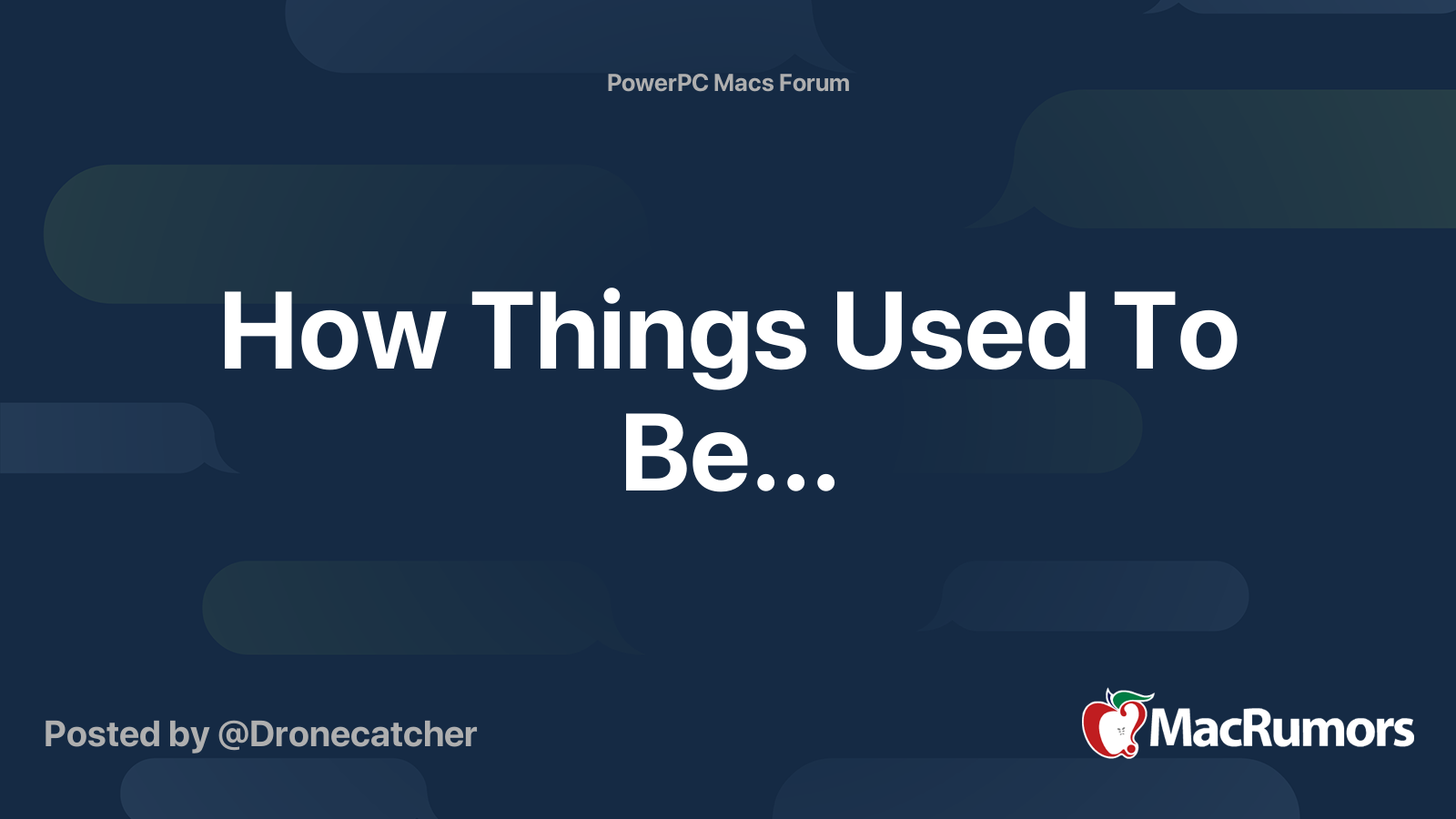 PowerPC Macs Forum

How Things Used To Be...

Posted by @Dronecatcher

MacRumors